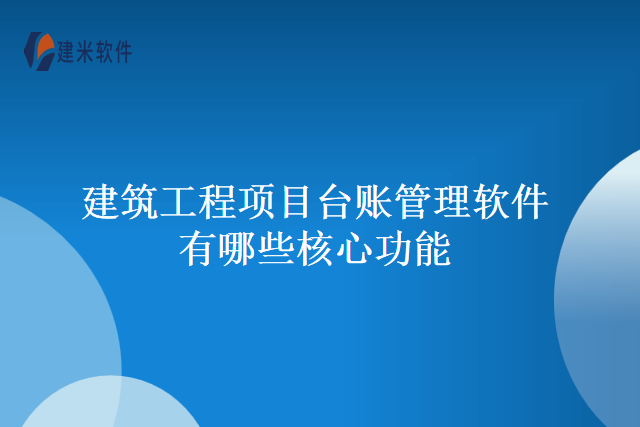 建米软件

建筑工程项目台账管理软件有哪些核心功能